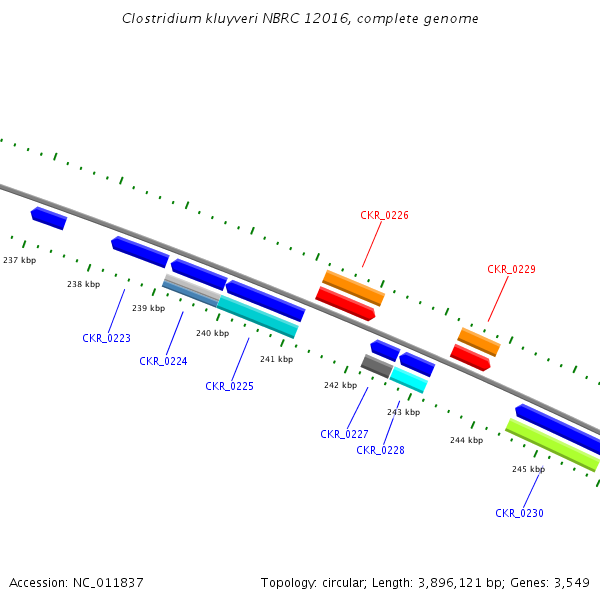 Clostridium kluyveri NBRC 12016, complete genome

CKR_0226

CKR_0229

237 kbp

238 kbp

239 kbp

240 kbp

241 kbp

242 kbp

243 kbp

244 kbp

245 kbp

CKR_0223

CKR_0224

CKR_0225

CKR_0227

CKR_0228

CKR_0230

Accession: NC_011837

Topology: circular; Length: 3,896,121 bp; Genes: 3,549